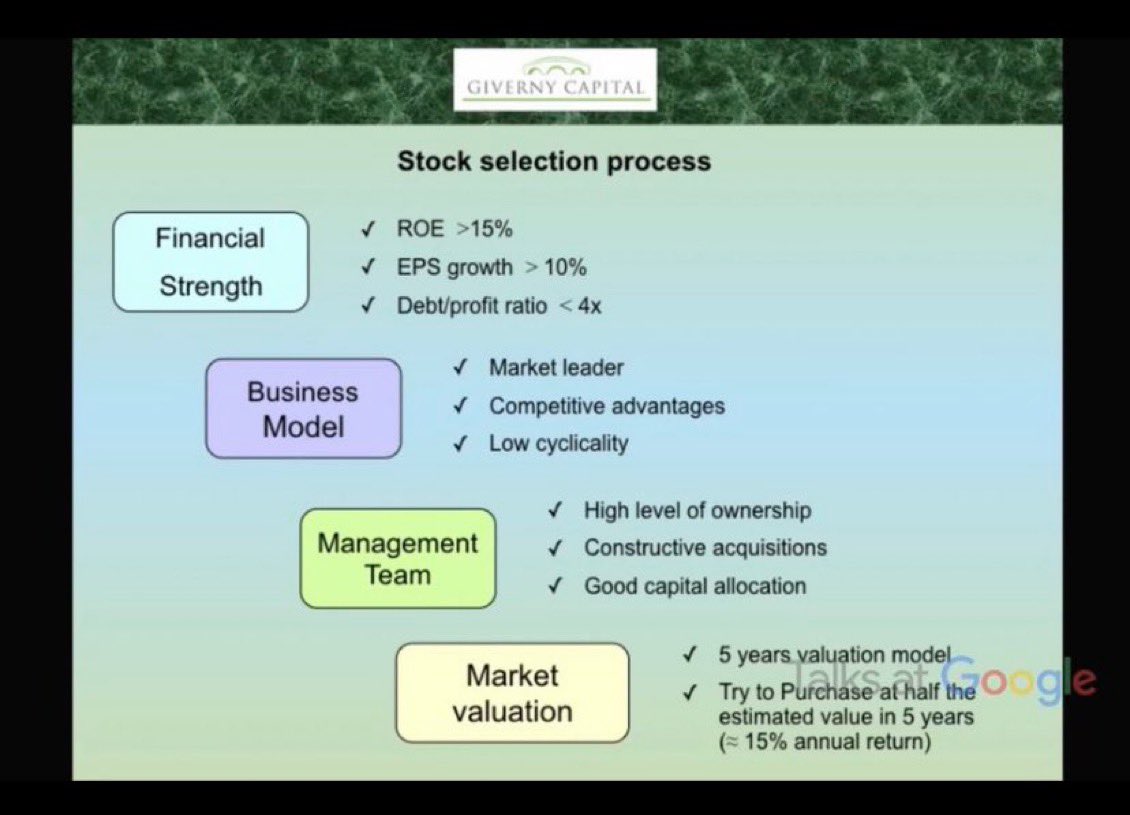 GIVERNY CAPITAL

Stock selection process

Financial Strength

✓ ROE >15%
✓ EPS growth > 10%
✓ Debt/profit ratio < 4x

Business Model

✓ Market leader
✓ Competitive advantages
✓ Low cyclicality

Management Team

✓ High level of ownership
✓ Constructive acquisitions
✓ Good capital allocation

Market valuation

✓ 5 years valuation model
✓ Try to Purchase at half the estimated value in 5 years (≈ 15% annual return)

Talks at Google